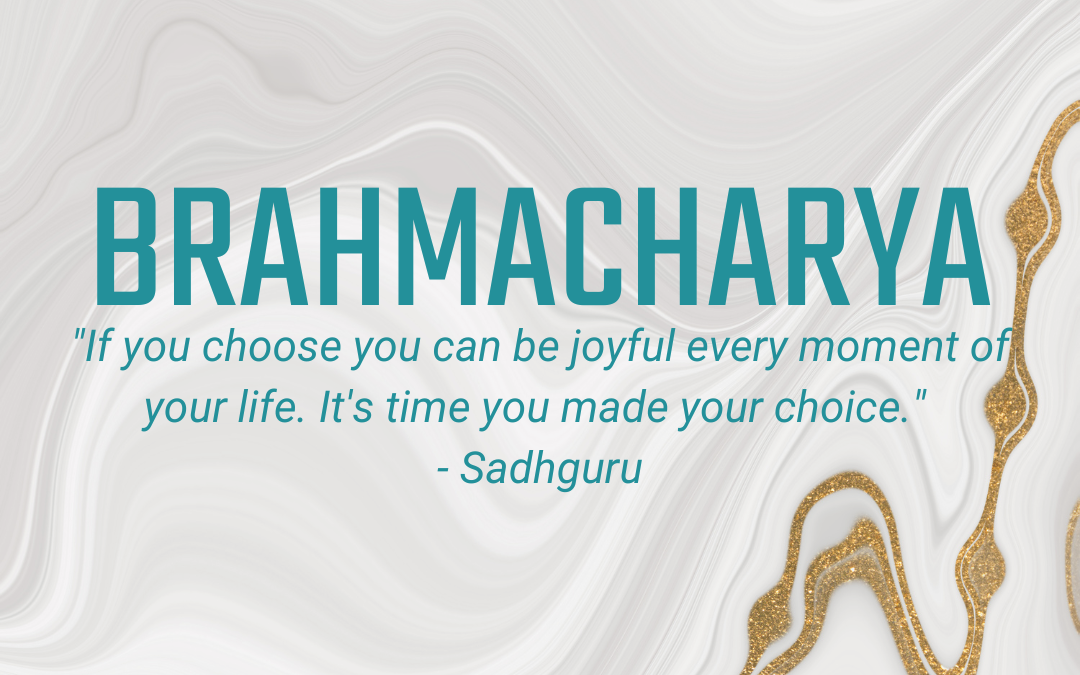 BRAHMACHARYA

"If you choose you can be joyful every moment of your life. It's time you made your choice."
- Sadhguru